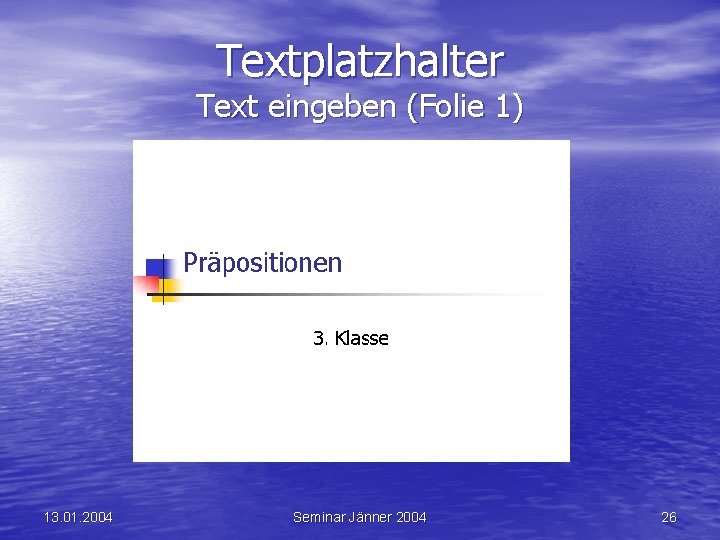 Textplatzhalter
Text eingeben (Folie 1)

Präpositionen

3. Klasse

13.01.2004

Seminar Jänner 2004

26